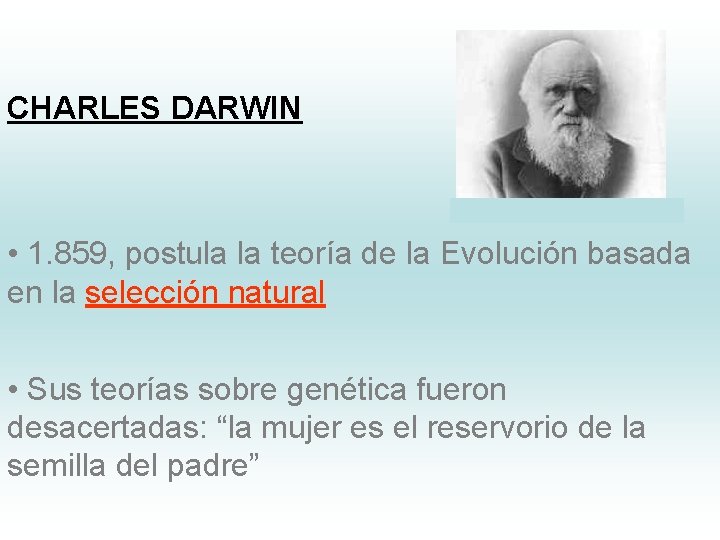 CHARLES DARWIN

• 1.859, postula la teoría de la Evolución basada en la selección natural

• Sus teorías sobre genética fueron desacertadas: “la mujer es el reservorio de la semilla del padre”